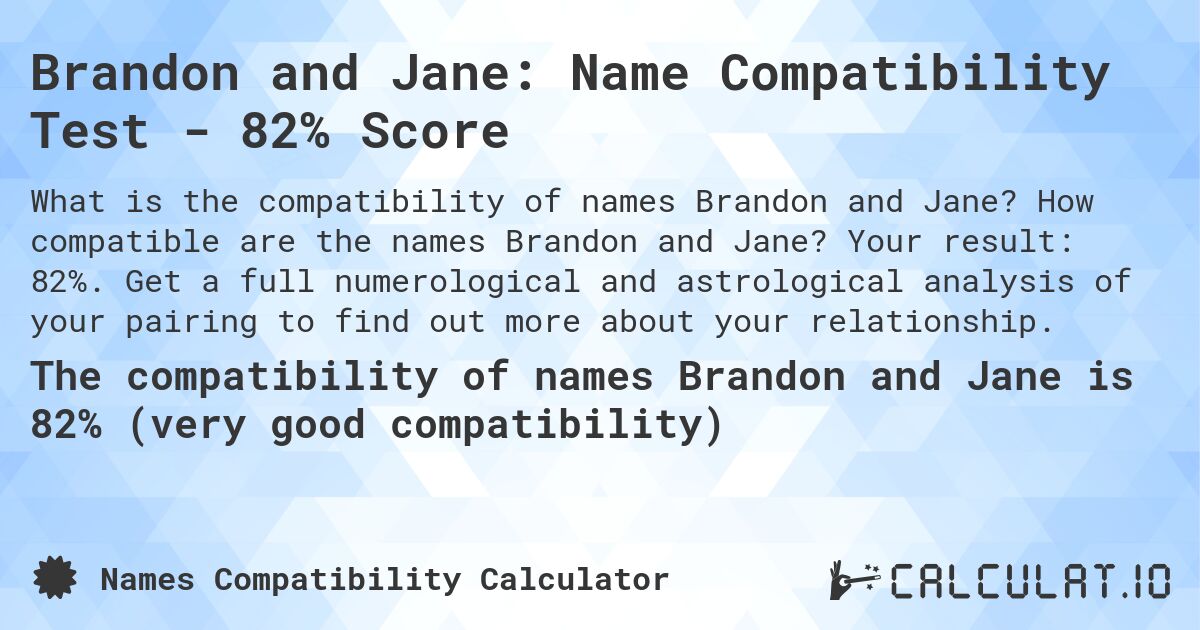 Brandon and Jane: Name Compatibility Test - 82% Score

What is the compatibility of names Brandon and Jane? How compatible are the names Brandon and Jane? Your result: 82%. Get a full numerological and astrological analysis of your pairing to find out more about your relationship.

The compatibility of names Brandon and Jane is 82% (very good compatibility)

Names Compatibility Calculator

CALCULAT.IO